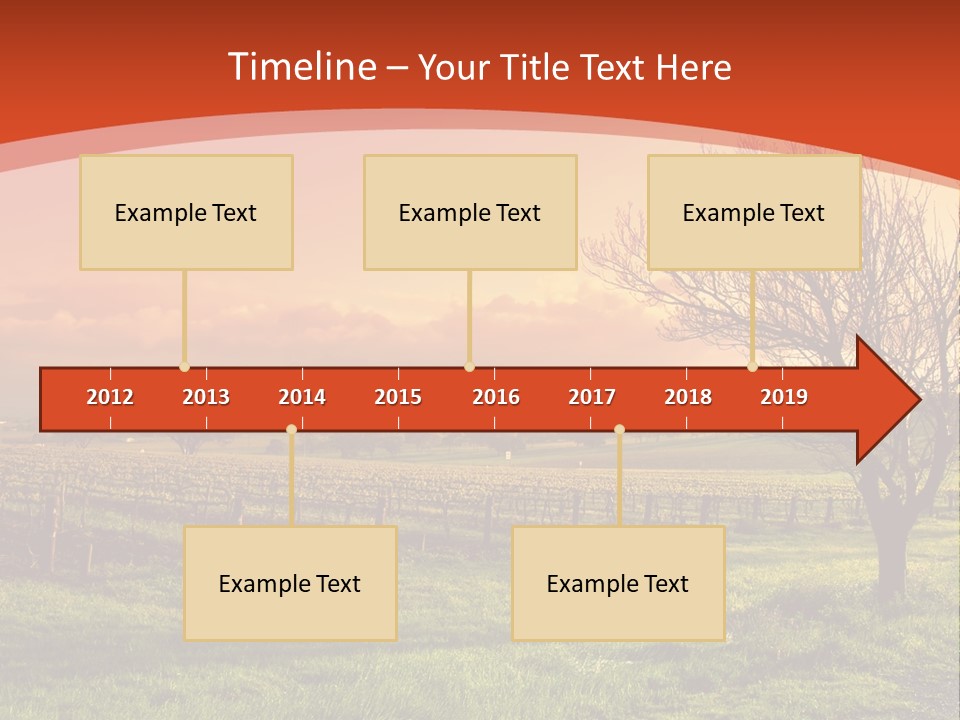 Timeline – Your Title Text Here

Example Text

Example Text

Example Text

2012 2013 2014 2015 2016 2017 2018 2019

Example Text

Example Text